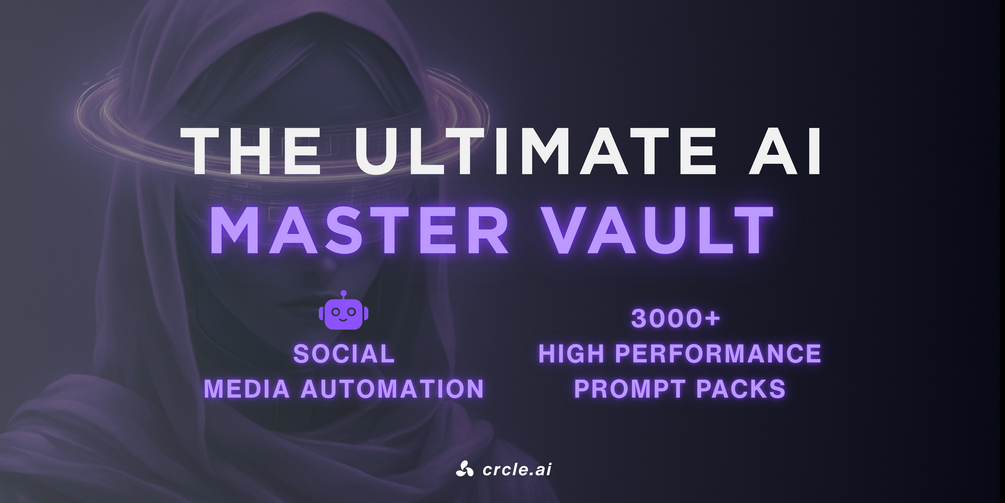 THE ULTIMATE AI
MASTER VAULT

SOCIAL
MEDIA AUTOMATION

3000+
HIGH PERFORMANCE
PROMPT PACKS

crcle.ai